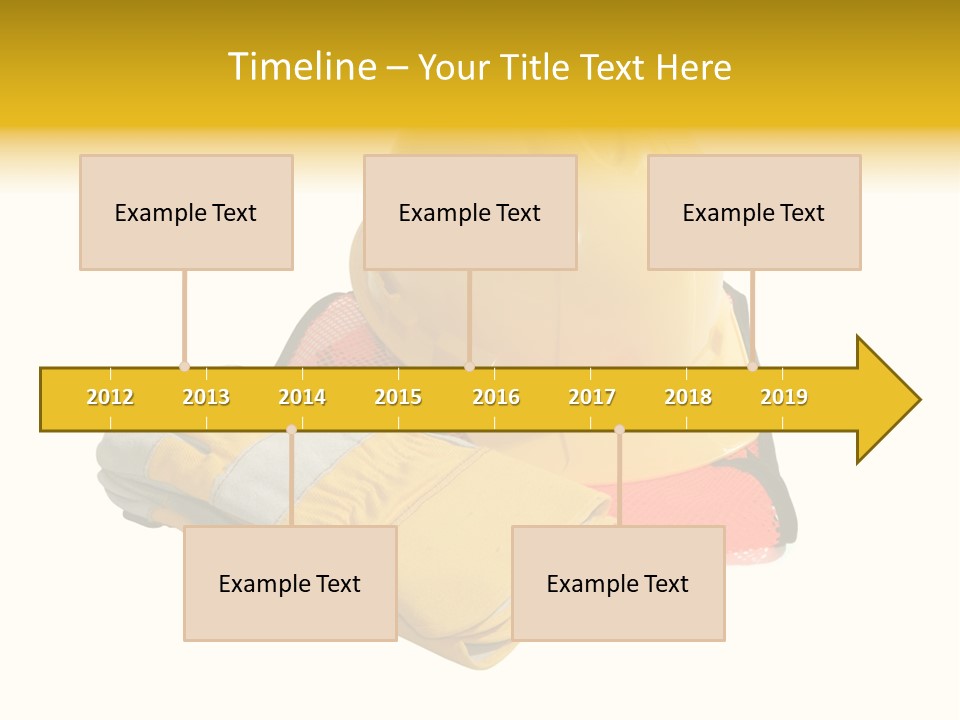 Timeline – Your Title Text Here

Example Text

Example Text

Example Text

2012 2013 2014 2015 2016 2017 2018 2019

Example Text

Example Text